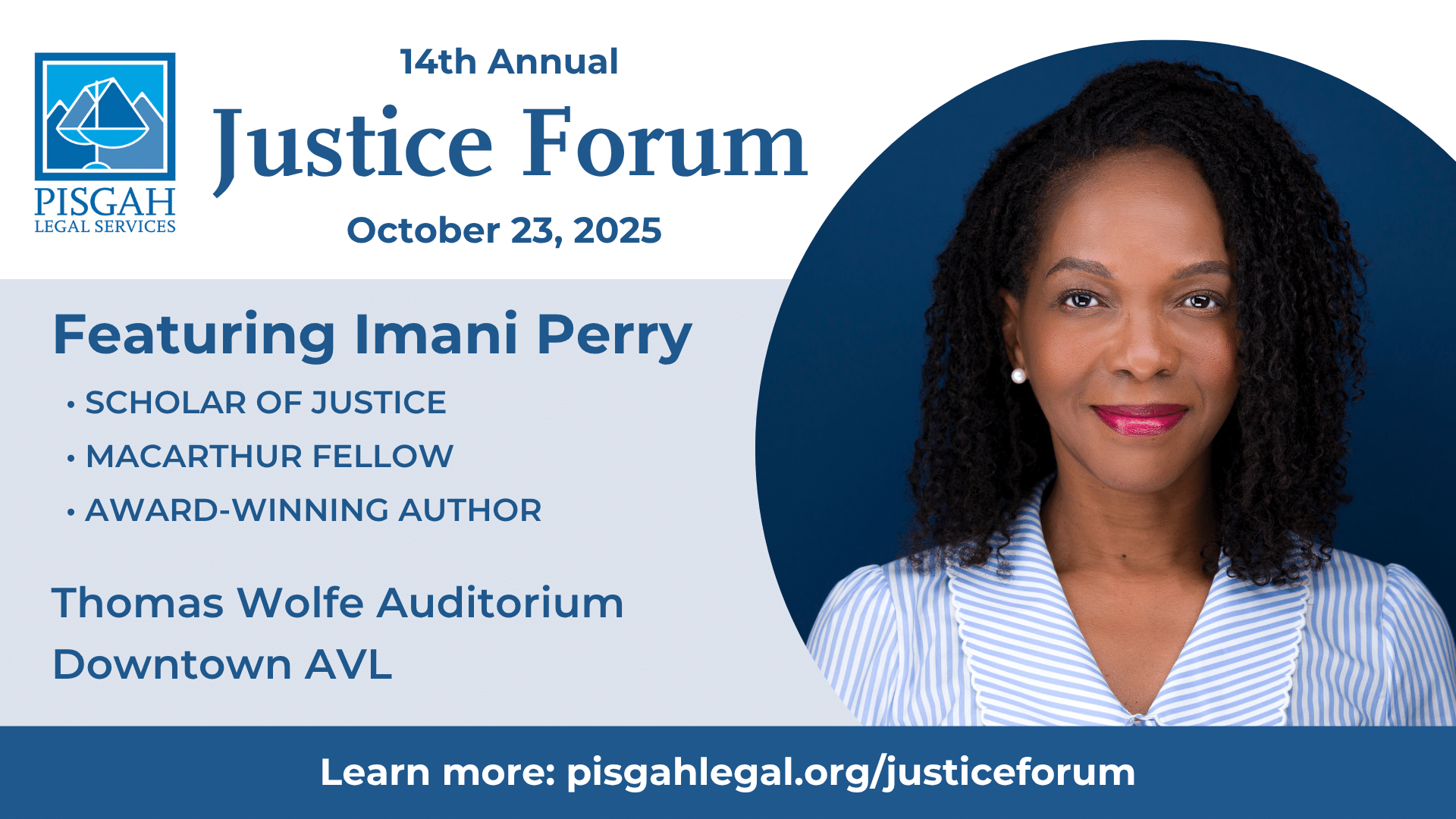 PISGAH
LEGAL SERVICES

14th Annual
Justice Forum
October 23, 2025

Featuring Imani Perry
• SCHOLAR OF JUSTICE
• MACARTHUR FELLOW
• AWARD-WINNING AUTHOR

Thomas Wolfe Auditorium
Downtown AVL

Learn more: pisgahlegal.org/justiceforum